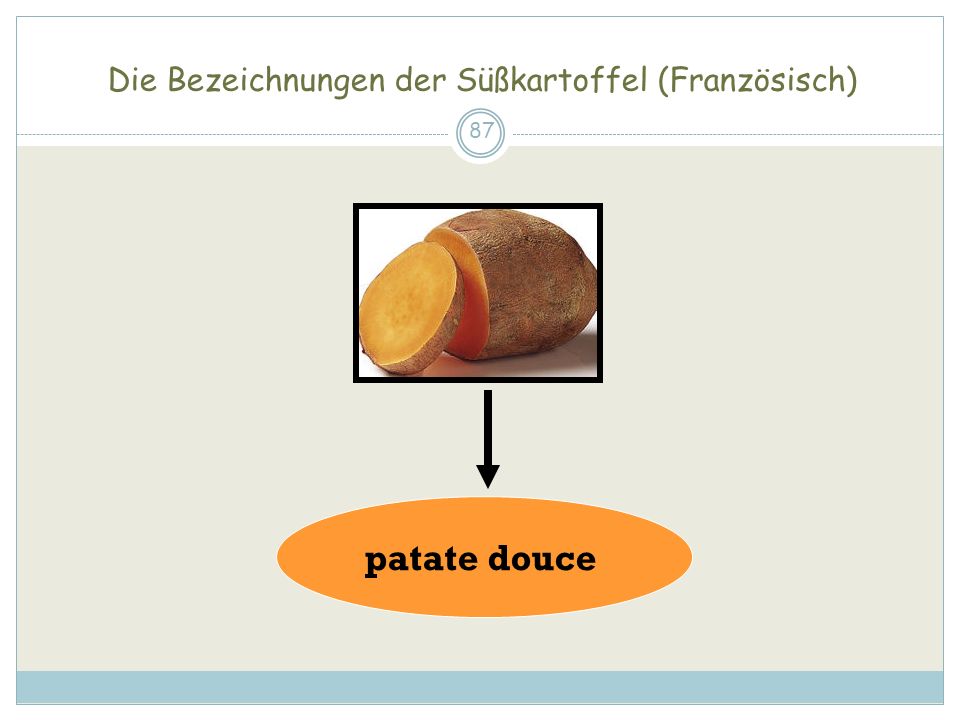 Die Bezeichnungen der Süßkartoffel (Französisch)

87

patate douce